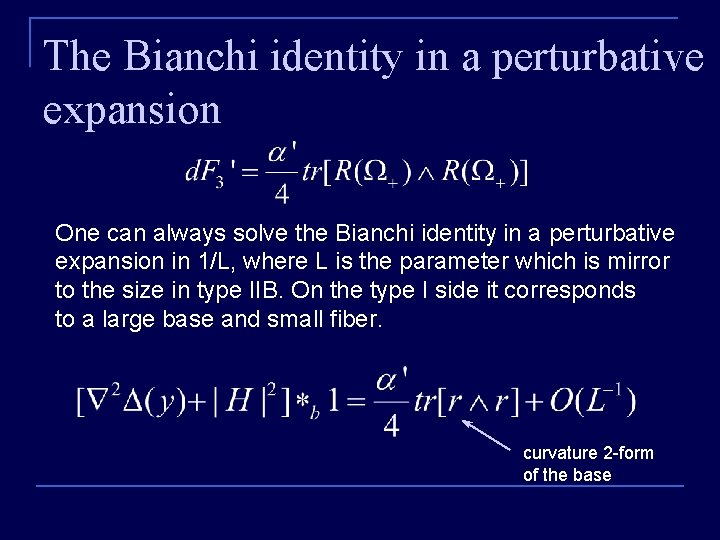 The Bianchi identity in a perturbative expansion

$dF_3' = \frac{\alpha'}{4} tr[R(\Omega_+) \wedge R(\Omega_+)]$

One can always solve the Bianchi identity in a perturbative expansion in 1/L, where L is the parameter which is mirror to the size in type IIB. On the type I side it corresponds to a large base and small fiber.

$[\nabla^2 \Delta(y) + |H|^2] *_b 1 = \frac{\alpha'}{4} tr[r \wedge r] + O(L^{-1})$

curvature 2-form of the base